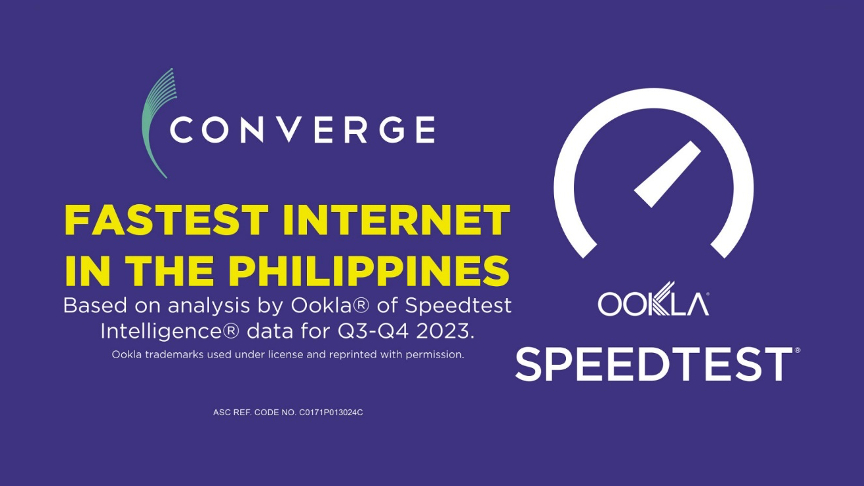 CONVERGE

FASTEST INTERNET IN THE PHILIPPINES

Based on analysis by Ookla® of Speedtest Intelligence® data for Q3-Q4 2023.

Ookla trademarks used under license and reprinted with permission.

ASC REF. CODE NO. C0171P013024C

OOKLA

SPEEDTEST®